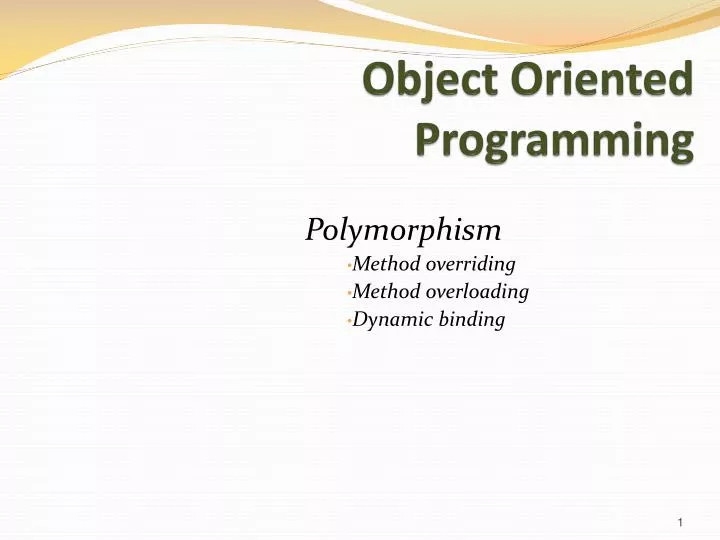 Object Oriented Programming

Polymorphism

•Method overriding
•Method overloading
•Dynamic binding

1